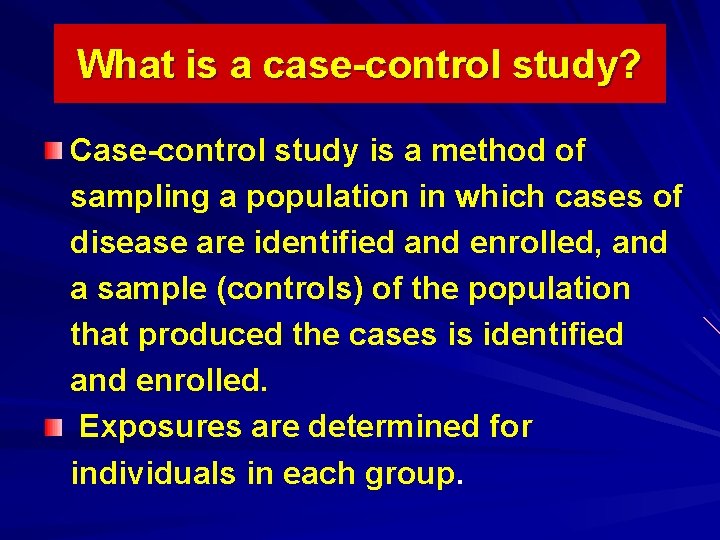 What is a case-control study?

Case-control study is a method of sampling a population in which cases of disease are identified and enrolled, and a sample (controls) of the population that produced the cases is identified and enrolled.

Exposures are determined for individuals in each group.